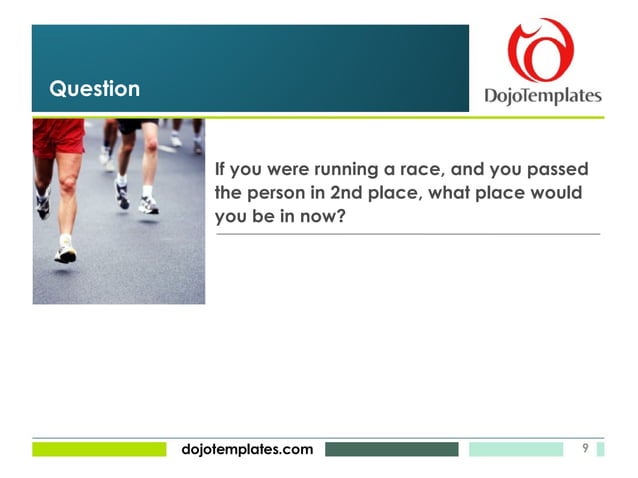 Question

DojoTemplates

If you were running a race, and you passed the person in 2nd place, what place would you be in now?

dojotemplates.com

9